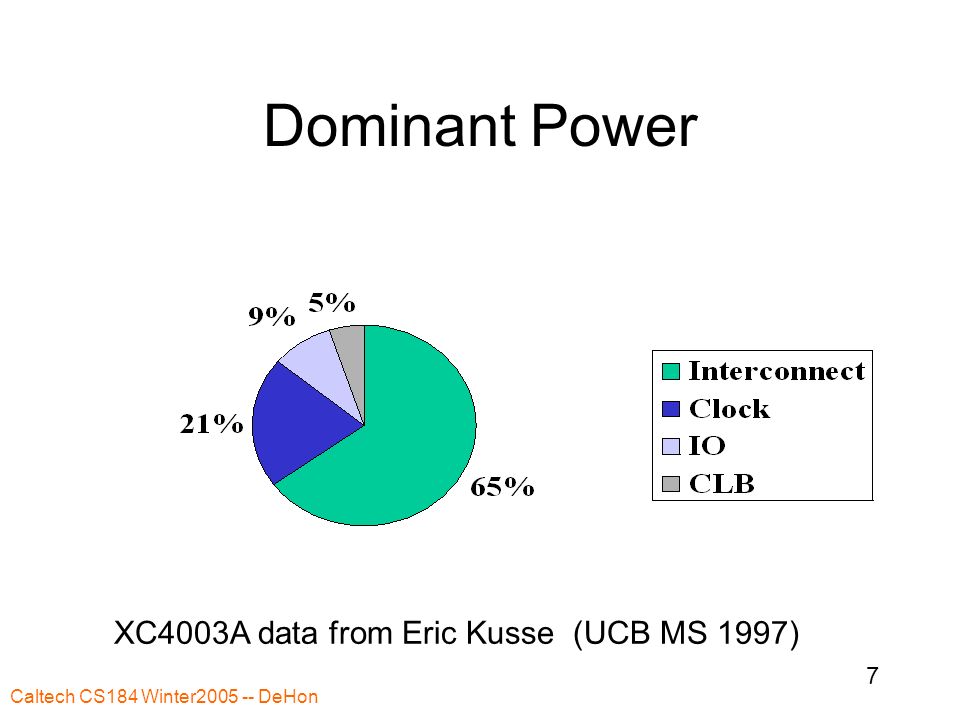 Dominant Power

9%
5%
21%
65%

Interconnect
Clock
IO
CLB

XC4003A data from Eric Kusse (UCB MS 1997)

7

Caltech CS184 Winter2005 -- DeHon